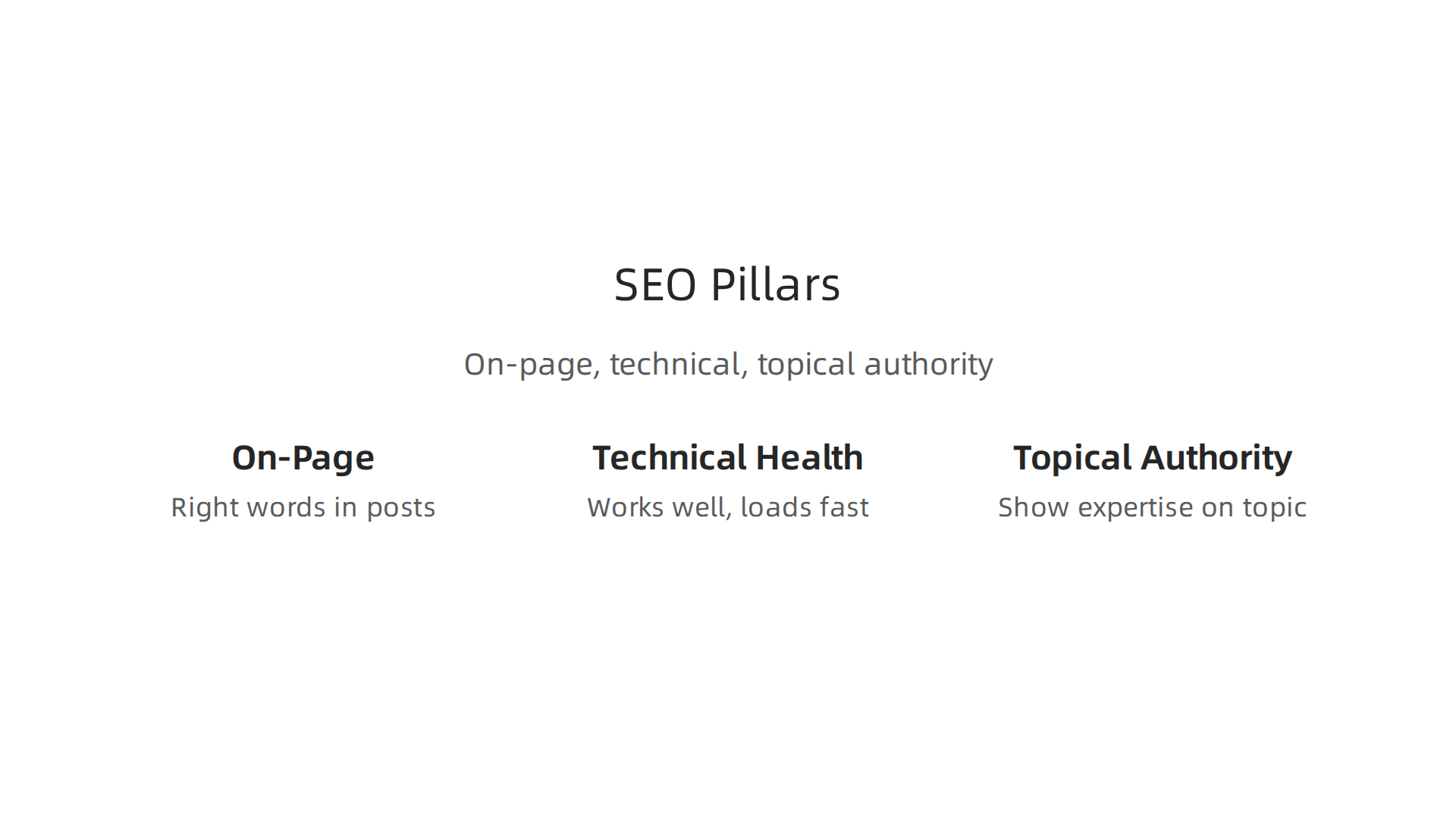 SEO Pillars

On-page, technical, topical authority

On-Page

Right words in posts

Technical Health

Works well, loads fast

Topical Authority

Show expertise on topic